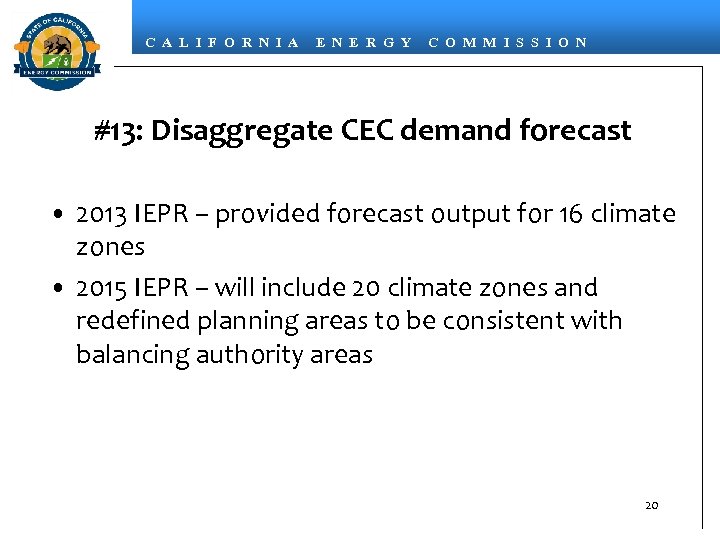 STATE OF CALIFORNIA
ENERGY COMMISSION

CALIFORNIA ENERGY COMMISSION

#13: Disaggregate CEC demand forecast

• 2013 IEPR – provided forecast output for 16 climate zones

• 2015 IEPR – will include 20 climate zones and redefined planning areas to be consistent with balancing authority areas

20